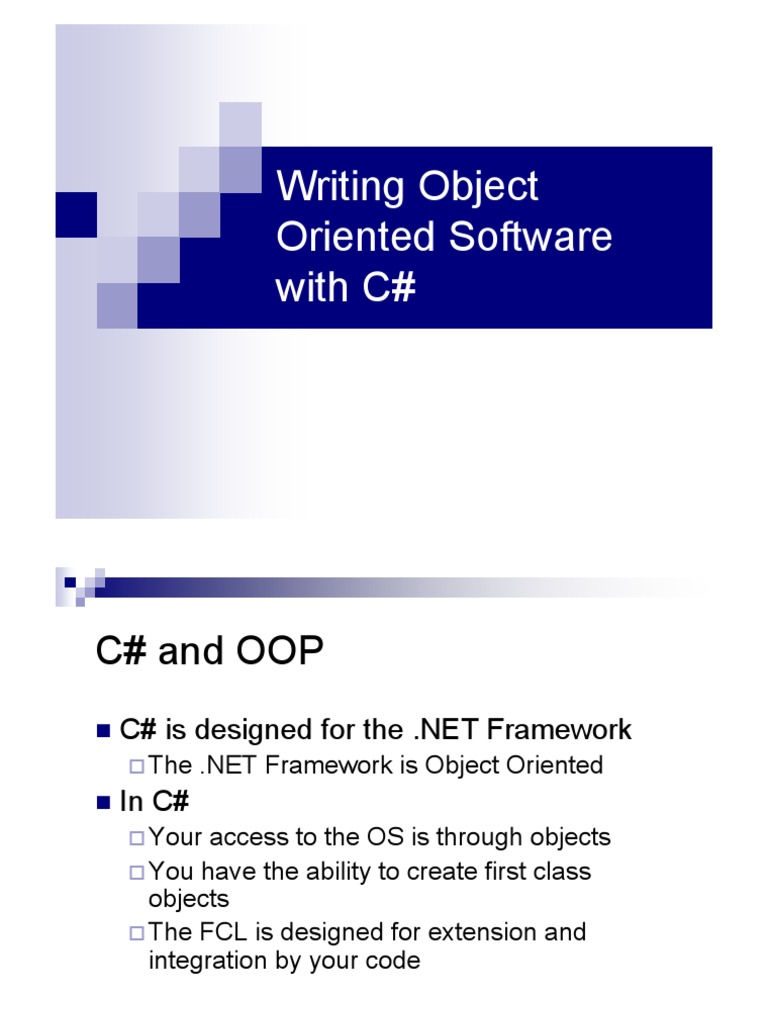 Writing Object Oriented Software with C#

C# and OOP

■ C# is designed for the .NET Framework
□ The .NET Framework is Object Oriented
■ In C#
□ Your access to the OS is through objects
□ You have the ability to create first class objects
□ The FCL is designed for extension and integration by your code